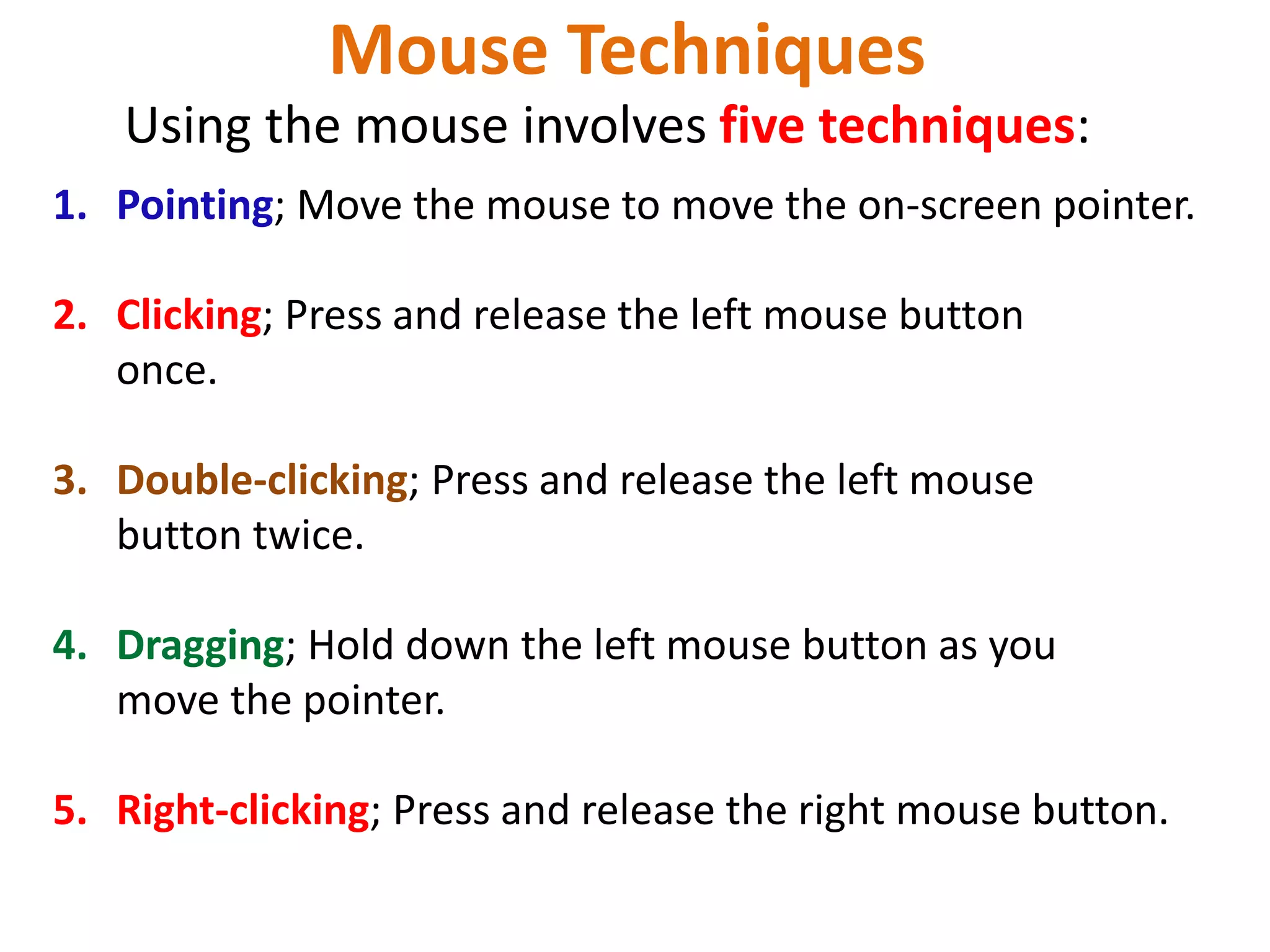 Mouse Techniques

Using the mouse involves five techniques:

1. Pointing; Move the mouse to move the on-screen pointer.

2. Clicking; Press and release the left mouse button once.

3. Double-clicking; Press and release the left mouse button twice.

4. Dragging; Hold down the left mouse button as you move the pointer.

5. Right-clicking; Press and release the right mouse button.